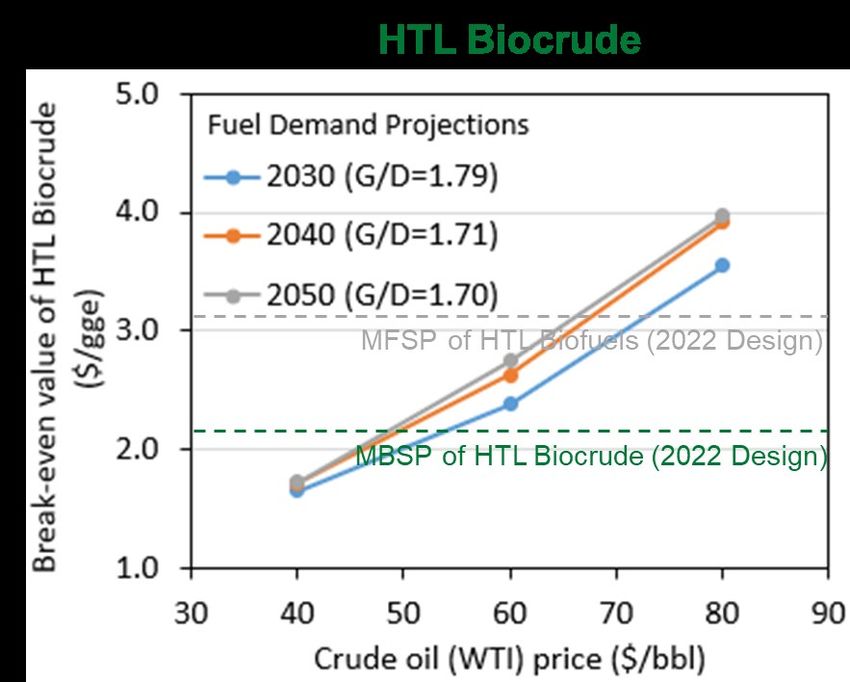 HTL Biocrude

Break-even value of HTL Biocrude ($/gge)

5.0
4.0
3.0
2.0
1.0

Fuel Demand Projections
2030 (G/D=1.79)
2040 (G/D=1.71)
2050 (G/D=1.70)

MFSP of HTL Biofuels (2022 Design)
MBSP of HTL Biocrude (2022 Design)

30 40 50 60 70 80 90
Crude oil (WTI) price ($/bbl)